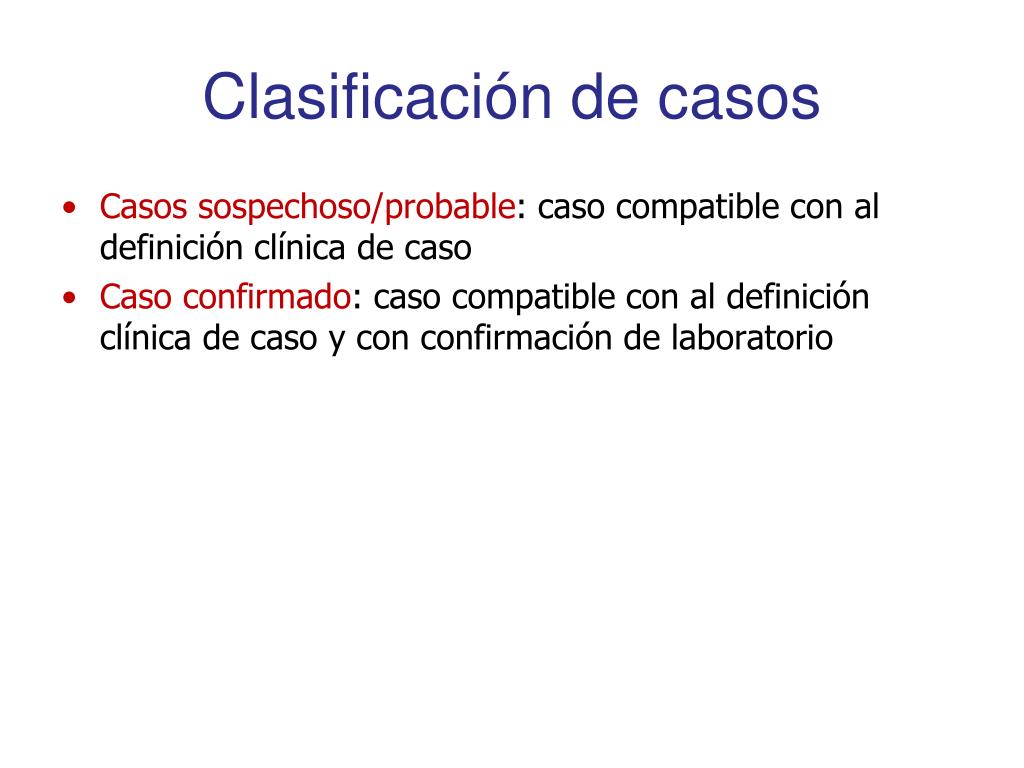 Clasificación de casos

• Casos sospechoso/probable: caso compatible con al definición clínica de caso

• Caso confirmado: caso compatible con al definición clínica de caso y con confirmación de laboratorio